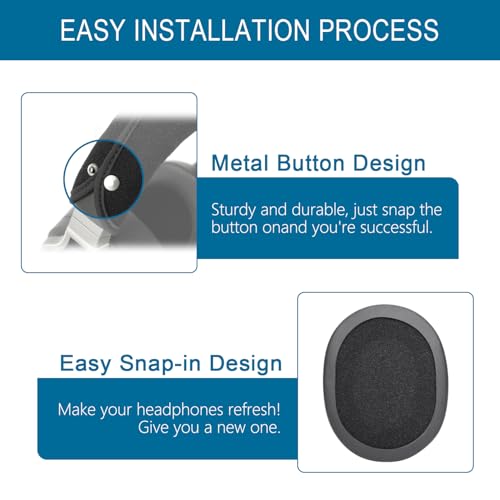 EASY INSTALLATION PROCESS

Metal Button Design

Sturdy and durable, just snap the button onand you're successful.

Easy Snap-in Design

Make your headphones refresh! Give you a new one.